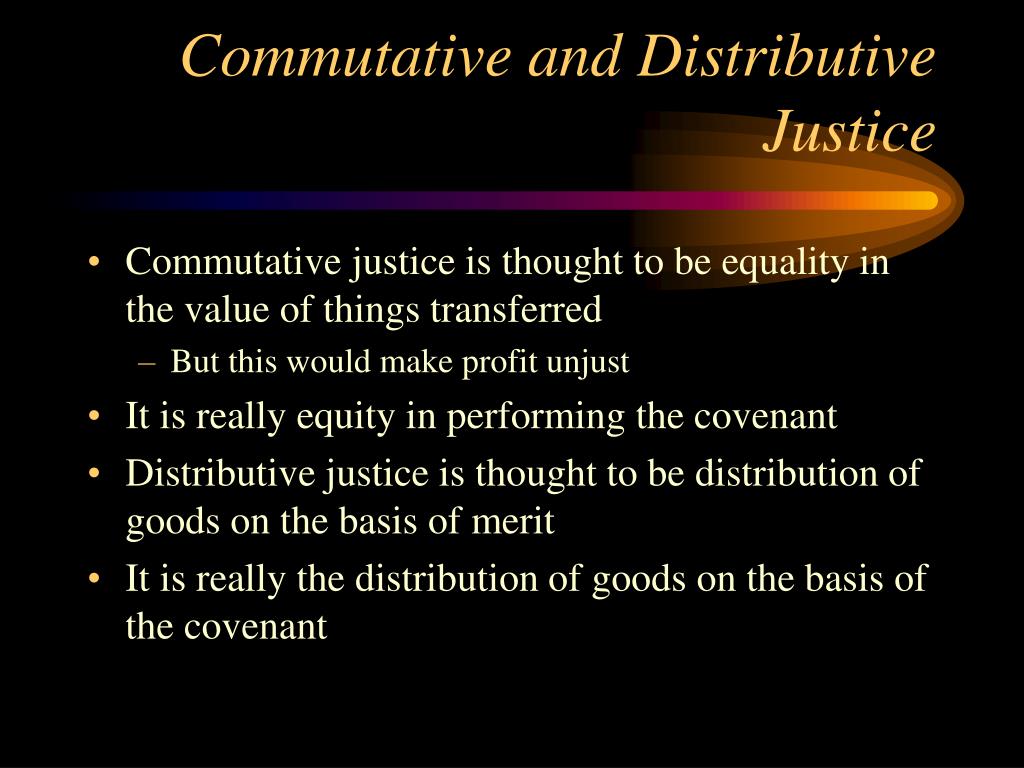 Commutative and Distributive Justice

• Commutative justice is thought to be equality in the value of things transferred
– But this would make profit unjust
• It is really equity in performing the covenant
• Distributive justice is thought to be distribution of goods on the basis of merit
• It is really the distribution of goods on the basis of the covenant